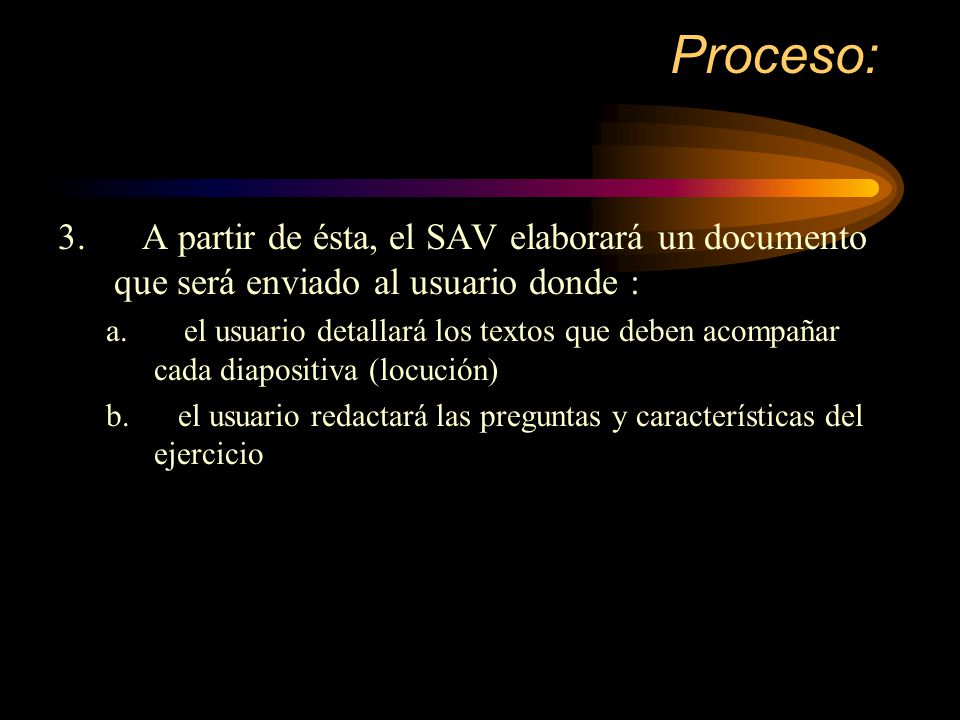 Proceso:

3. A partir de ésta, el SAV elaborará un documento que será enviado al usuario donde :

a. el usuario detallará los textos que deben acompañar cada diapositiva (locución)

b. el usuario redactará las preguntas y características del ejercicio